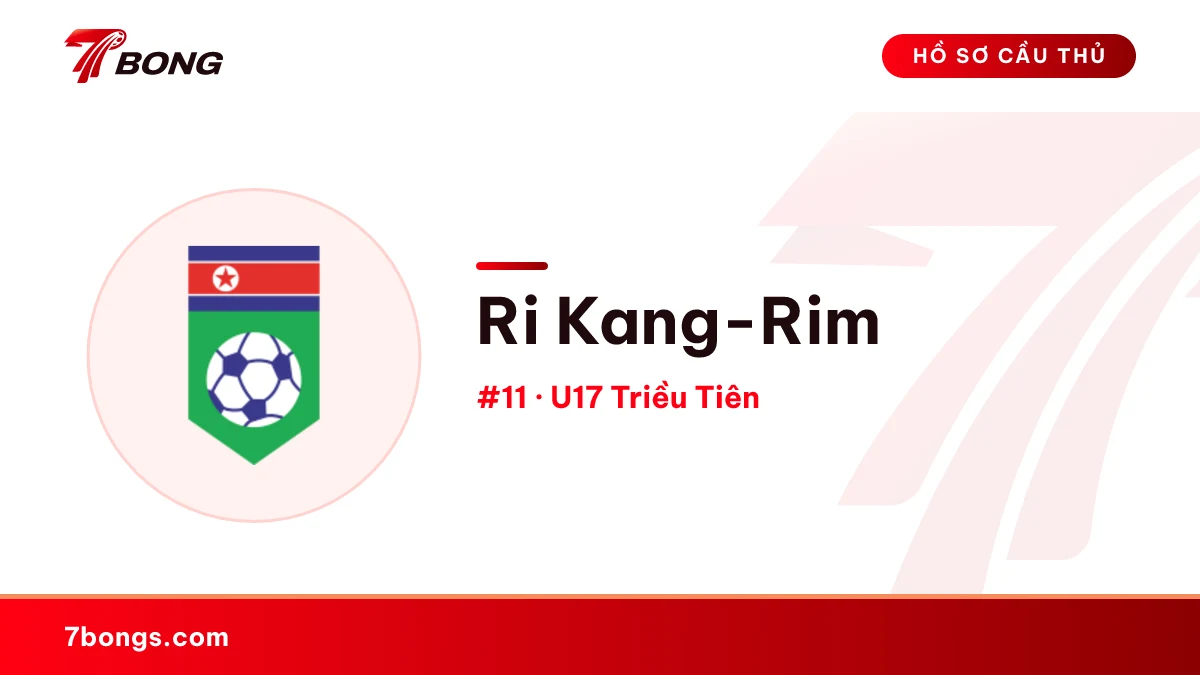 7BONG

HỒ SƠ CẦU THỦ

Ri Kang-Rim

#11 · U17 Triều Tiên

7bongs.com